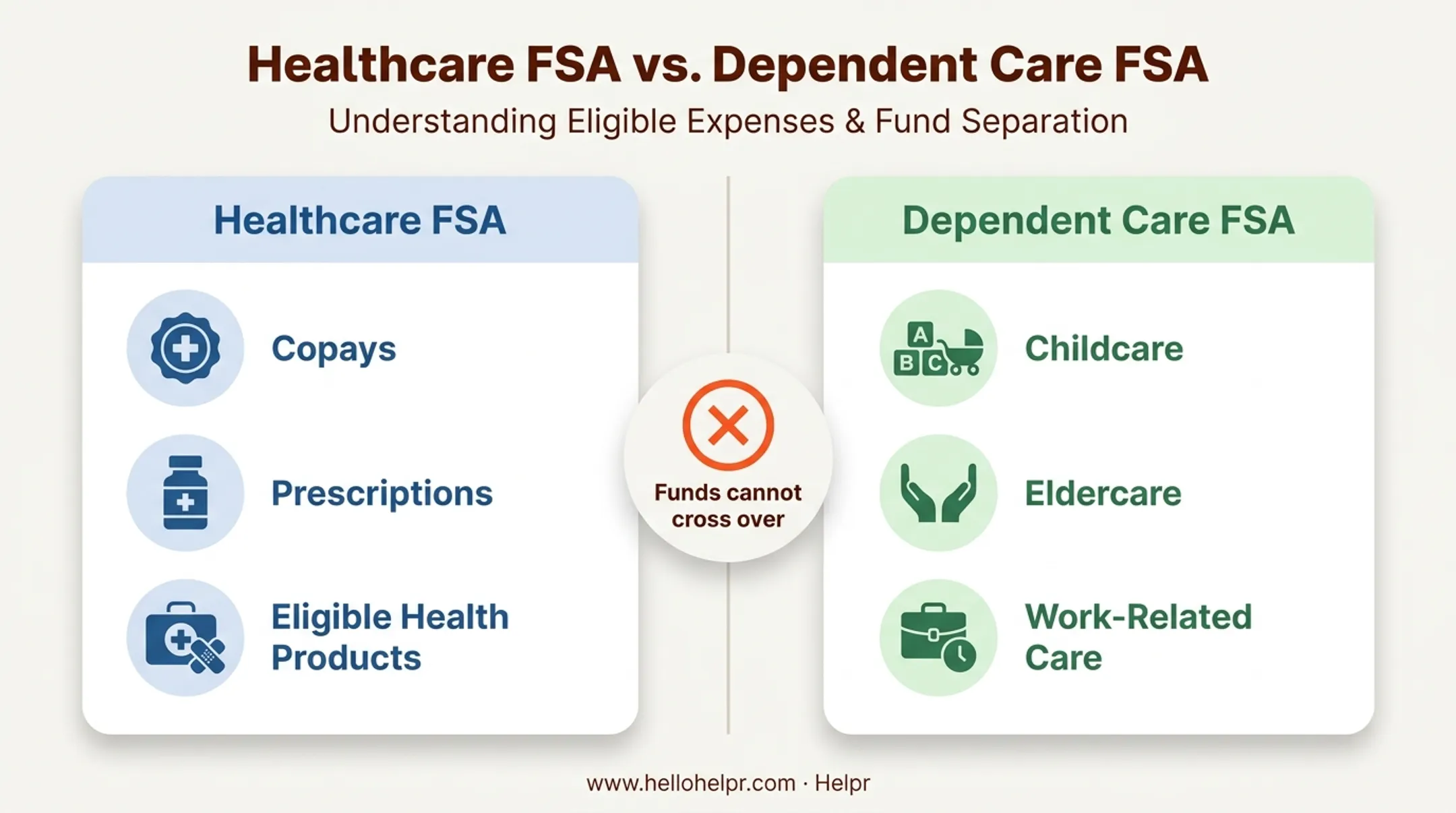 Healthcare FSA vs. Dependent Care FSA

Understanding Eligible Expenses & Fund Separation

Healthcare FSA

Copays

Prescriptions

Eligible Health Products

Funds cannot cross over

Dependent Care FSA

A B C

Childcare

Eldercare

Work-Related Care

www.hellohelpr.com · Helpr